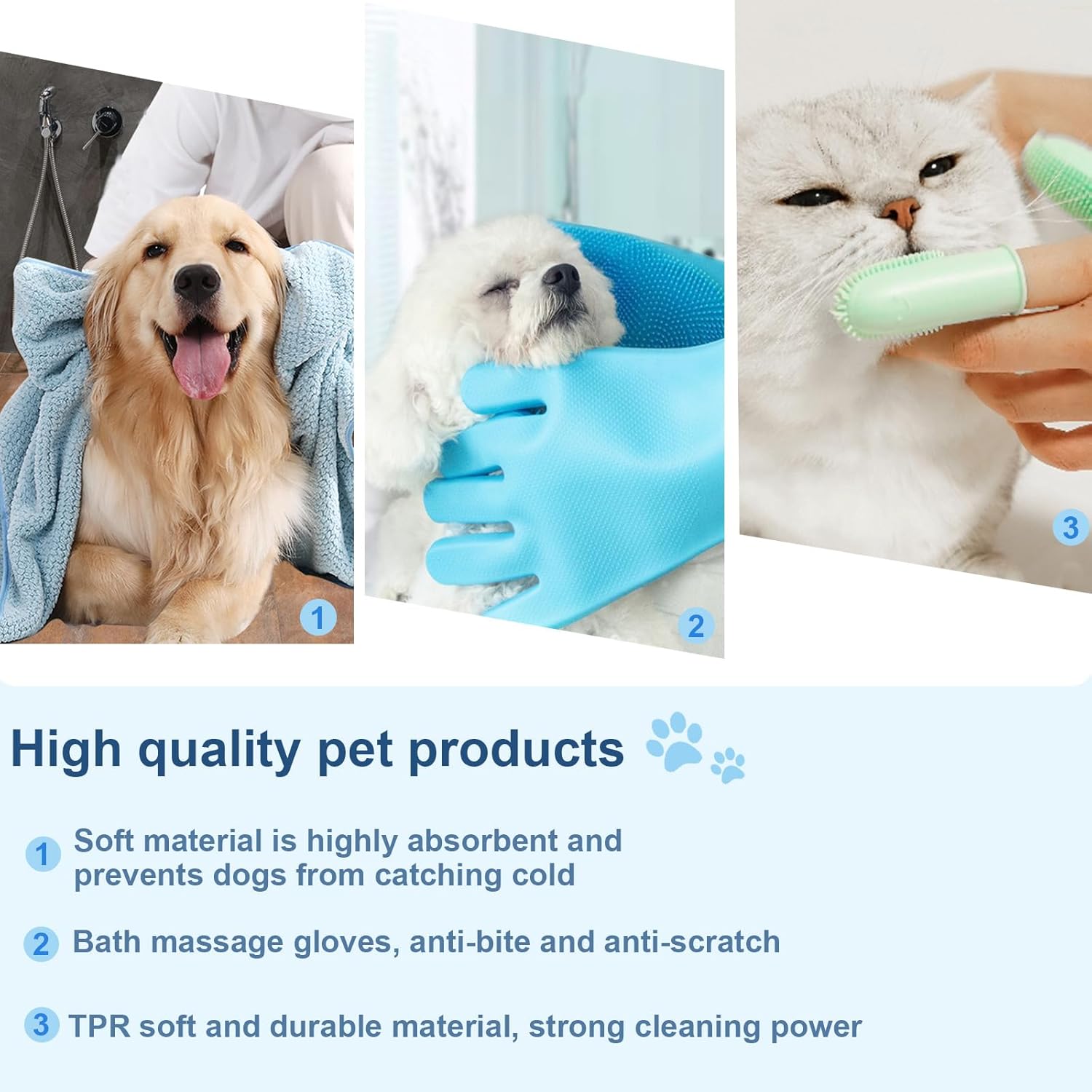 1

2

3

High quality pet products

1 Soft material is highly absorbent and prevents dogs from catching cold

2 Bath massage gloves, anti-bite and anti-scratch

3 TPR soft and durable material, strong cleaning power